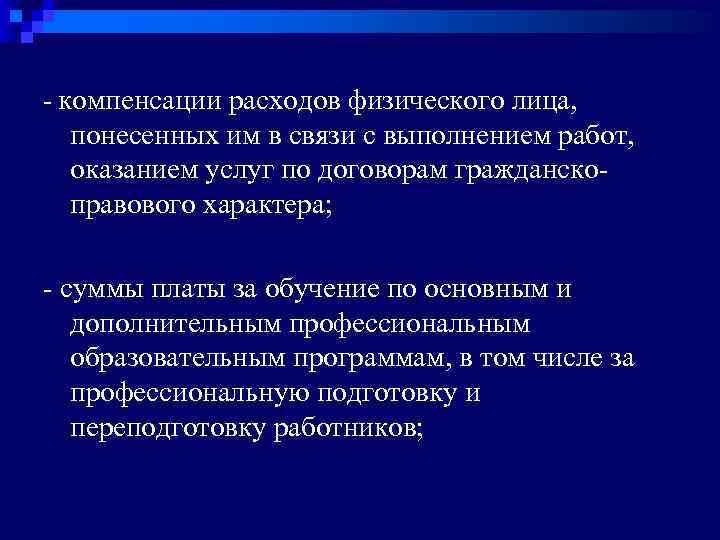 - компенсации расходов физического лица, понесенных им в связи с выполнением работ, оказанием услуг по договорам гражданско-правового характера;

- суммы платы за обучение по основным и дополнительным профессиональным образовательным программам, в том числе за профессиональную подготовку и переподготовку работников;